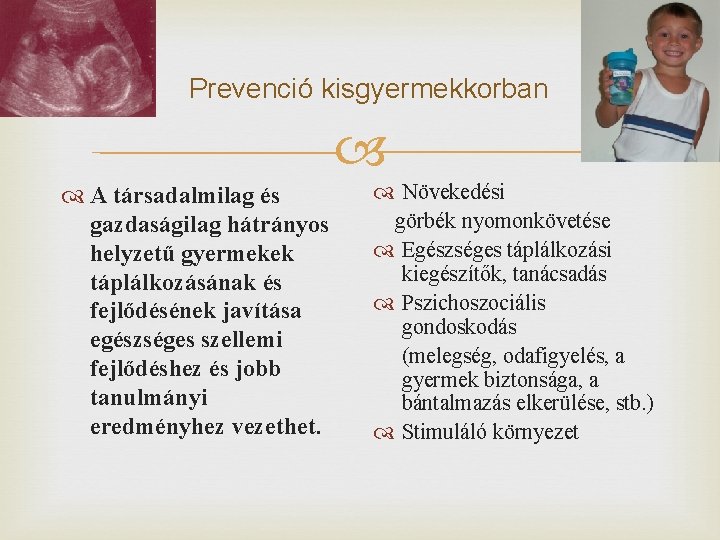 Prevenció kisgyermekkorban

A társadalmilag és gazdaságilag hátrányos helyzetű gyermekek táplálkozásának és fejlődésének javítása egészséges szellemi fejlődéshez és jobb tanulmányi eredményhez vezethet.

Növekedési görbék nyomonkövetése

Egészséges táplálkozási kiegészítők, tanácsadás

Pszichoszociális gondoskodás (melegség, odafigyelés, a gyermek biztonsága, a bántalmazás elkerülése, stb.)

Stimuláló környezet